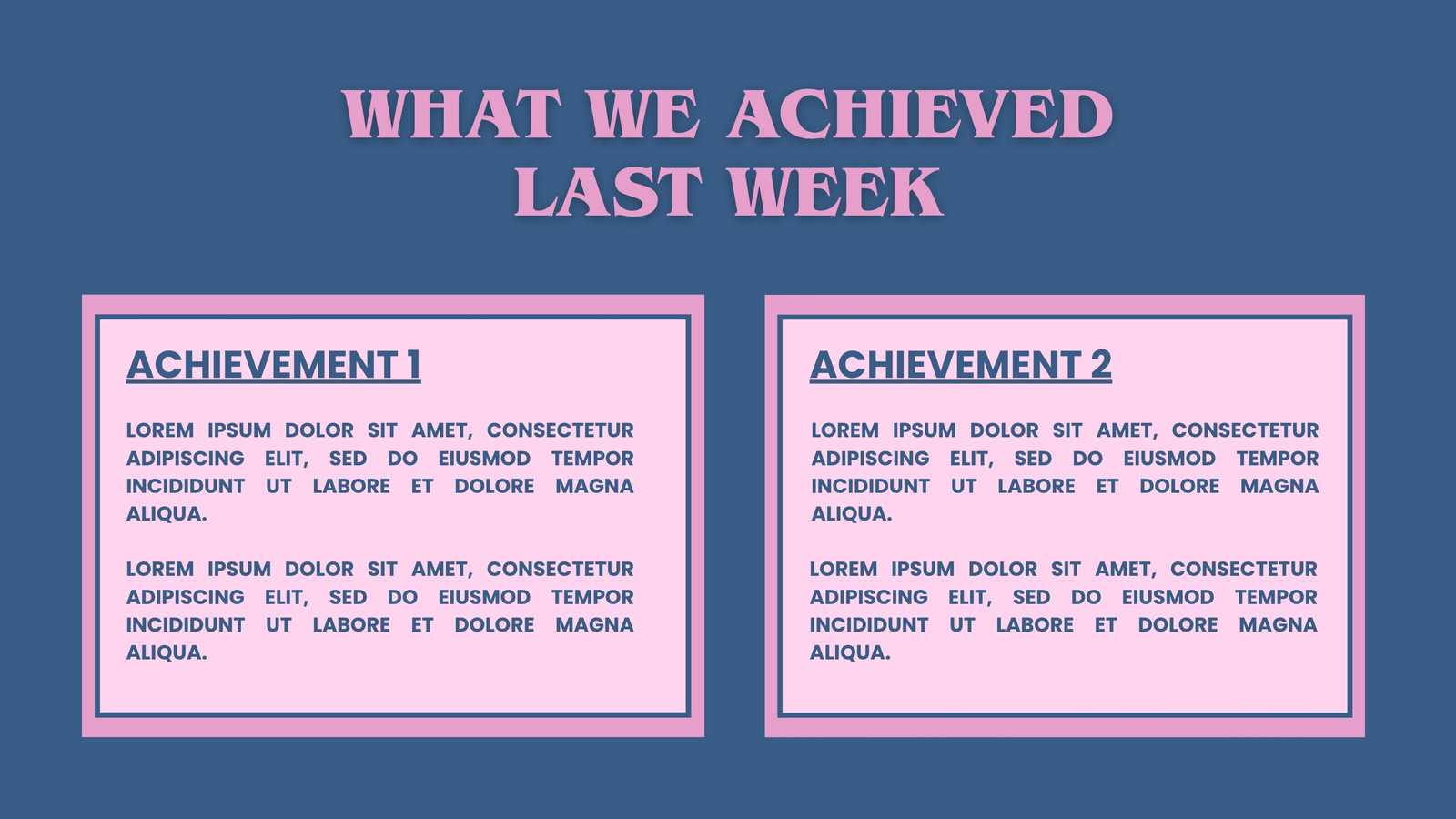 WHAT WE ACHIEVED LAST WEEK

ACHIEVEMENT 1

LOREM IPSUM DOLOR SIT AMET, CONSECTETUR ADIPISCING ELIT, SED DO EIUSMOD TEMPOR INCIDIDUNT UT LABORE ET DOLORE MAGNA ALIQUA.

LOREM IPSUM DOLOR SIT AMET, CONSECTETUR ADIPISCING ELIT, SED DO EIUSMOD TEMPOR INCIDIDUNT UT LABORE ET DOLORE MAGNA ALIQUA.

ACHIEVEMENT 2

LOREM IPSUM DOLOR SIT AMET, CONSECTETUR ADIPISCING ELIT, SED DO EIUSMOD TEMPOR INCIDIDUNT UT LABORE ET DOLORE MAGNA ALIQUA.

LOREM IPSUM DOLOR SIT AMET, CONSECTETUR ADIPISCING ELIT, SED DO EIUSMOD TEMPOR INCIDIDUNT UT LABORE ET DOLORE MAGNA ALIQUA.